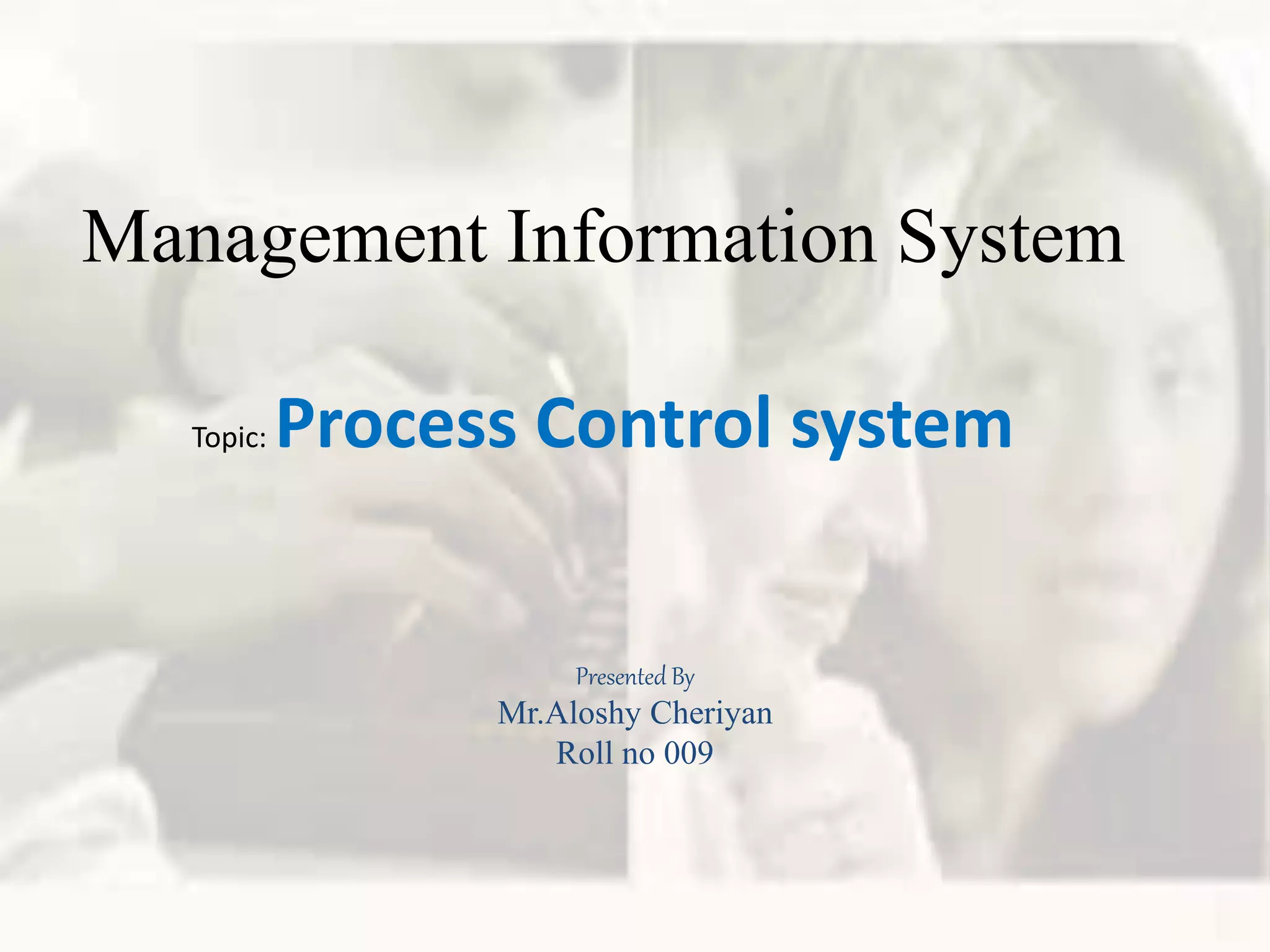 Management Information System

Topic: Process Control system

Presented By
Mr.Aloshy Cheriyan
Roll no 009